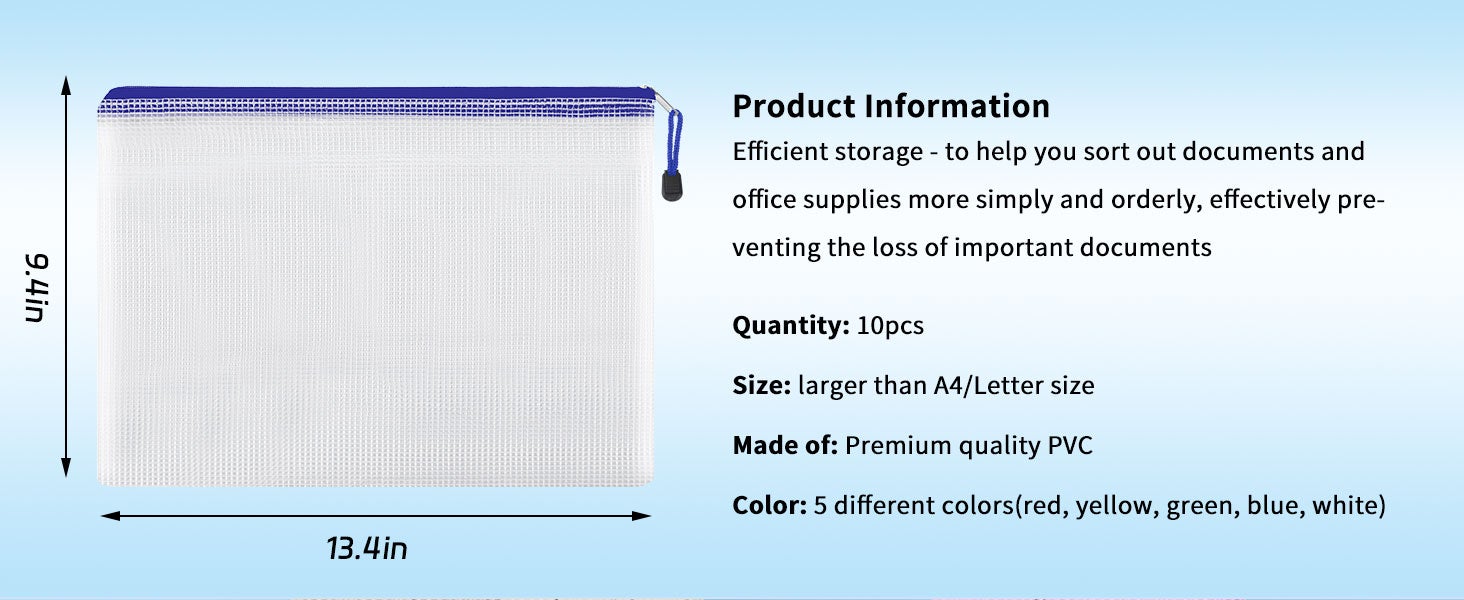 9.4in

13.4in

Product Information

Efficient storage - to help you sort out documents and office supplies more simply and orderly, effectively preventing the loss of important documents

Quantity: 10pcs

Size: larger than A4/Letter size

Made of: Premium quality PVC

Color: 5 different colors(red, yellow, green, blue, white)